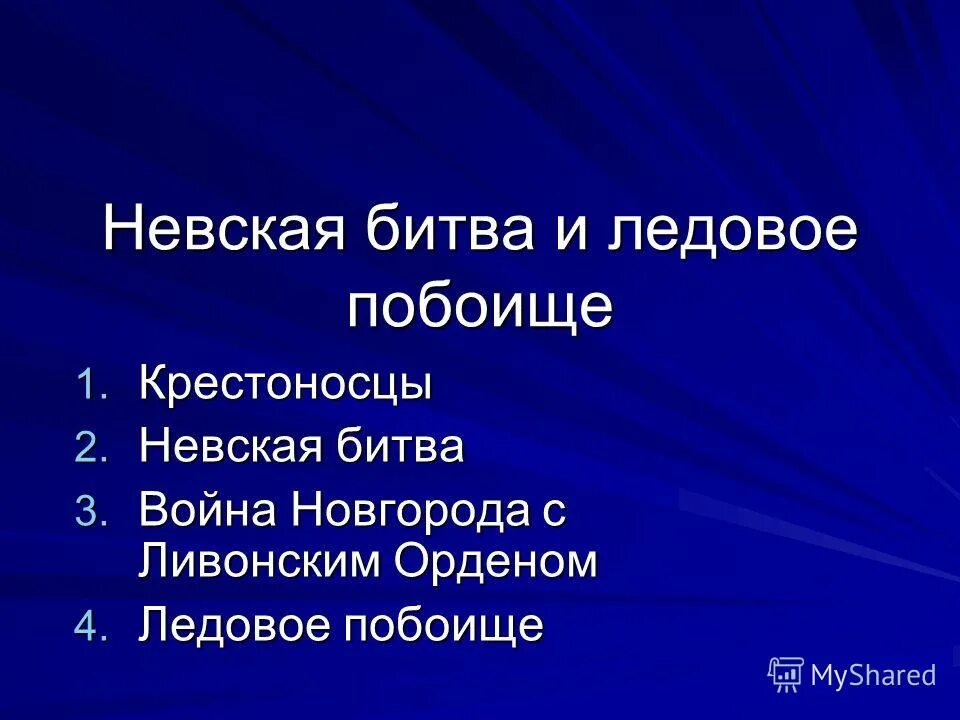 Невская битва и ледовое побоище

1. Крестоносцы
2. Невская битва
3. Война Новгорода с Ливонским Орденом
4. Ледовое побоище

MyShared